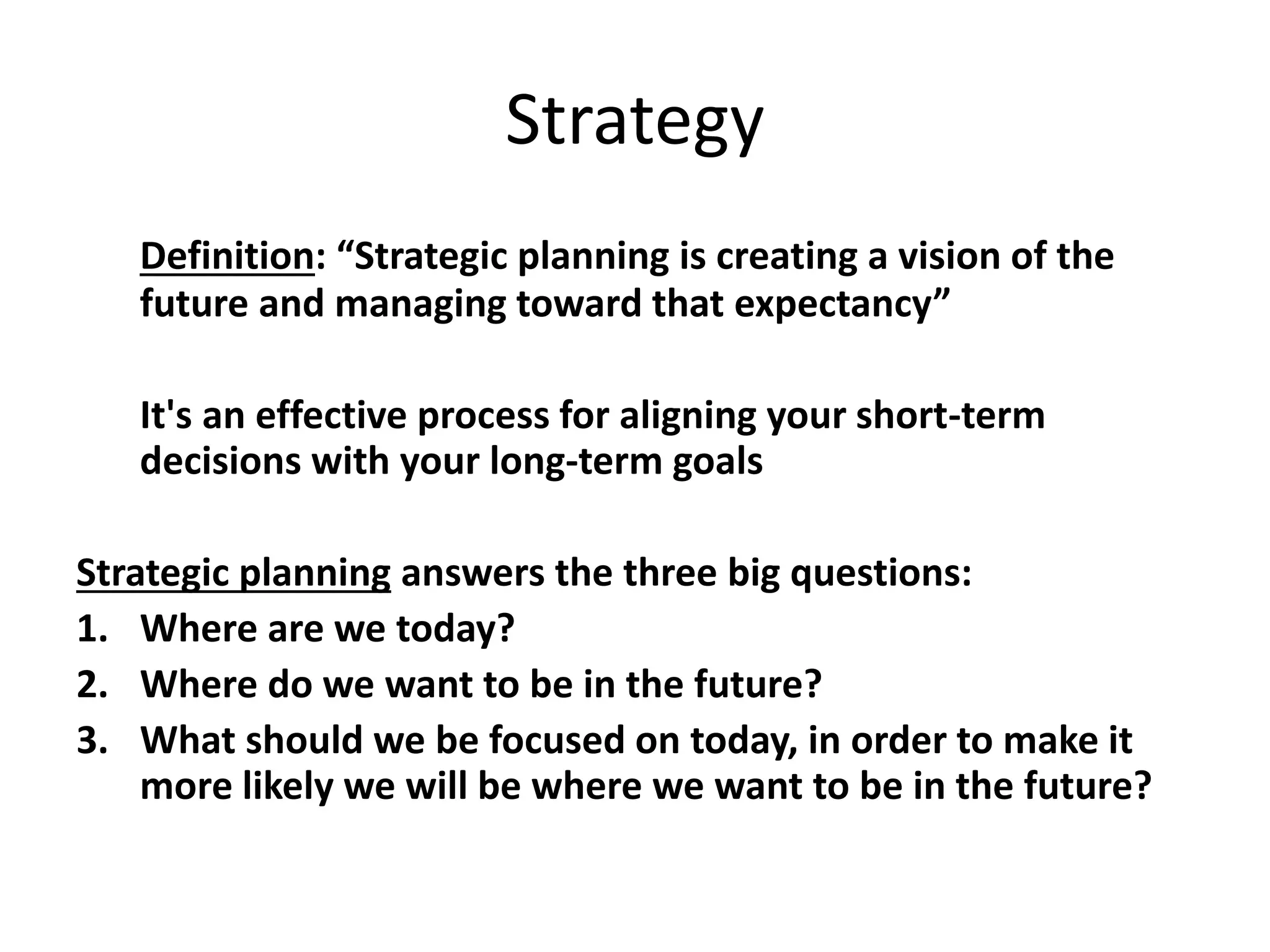 Strategy

Definition: “Strategic planning is creating a vision of the future and managing toward that expectancy”

It's an effective process for aligning your short-term decisions with your long-term goals

Strategic planning answers the three big questions:
1. Where are we today?
2. Where do we want to be in the future?
3. What should we be focused on today, in order to make it more likely we will be where we want to be in the future?